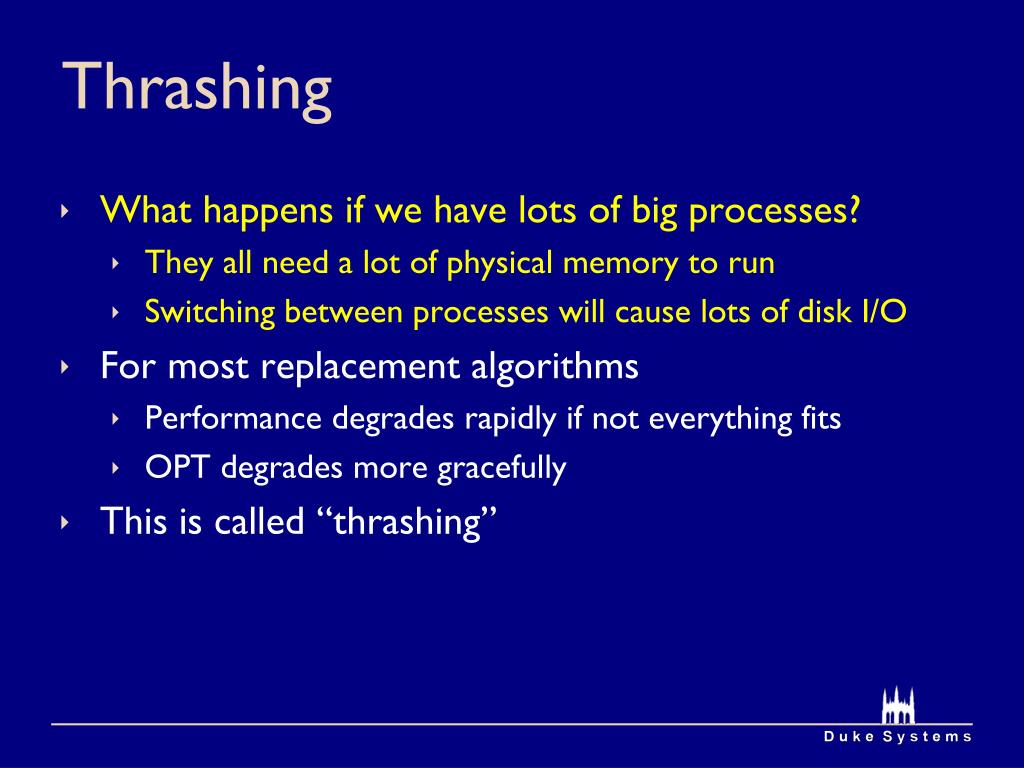 Thrashing

‣ What happens if we have lots of big processes?
  ‣ They all need a lot of physical memory to run
  ‣ Switching between processes will cause lots of disk I/O
‣ For most replacement algorithms
  ‣ Performance degrades rapidly if not everything fits
  ‣ OPT degrades more gracefully
‣ This is called “thrashing”

Duke Systems